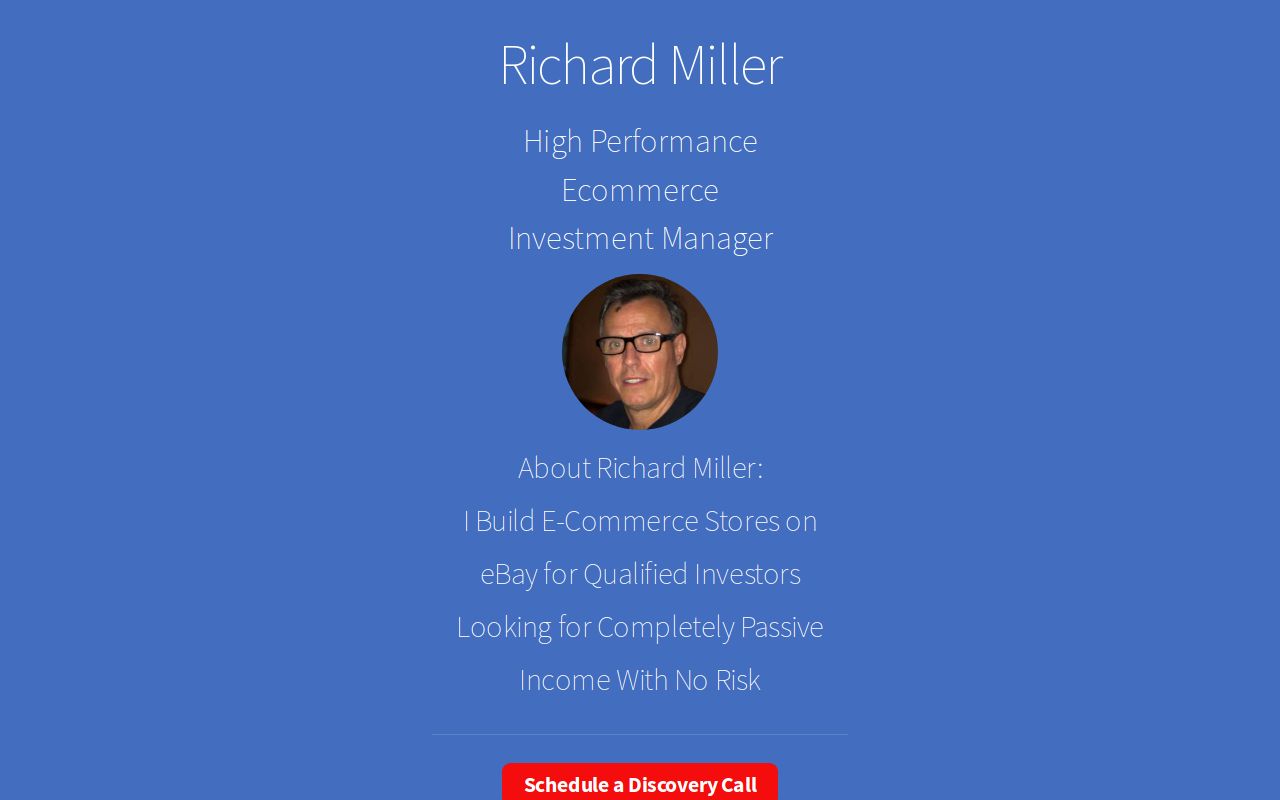 Richard Miller

High Performance
Ecommerce
Investment Manager

About Richard Miller:

I Build E-Commerce Stores on eBay for Qualified Investors Looking for Completely Passive Income With No Risk

Schedule a Discovery Call